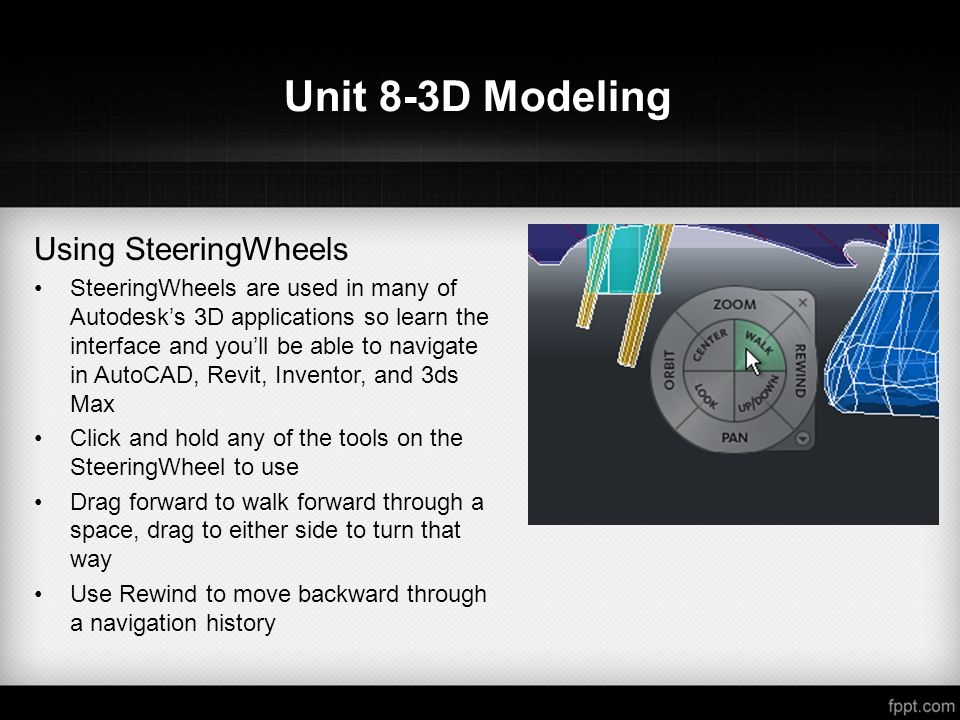 Unit 8-3D Modeling

Using SteeringWheels

• SteeringWheels are used in many of Autodesk's 3D applications so learn the interface and you'll be able to navigate in AutoCAD, Revit, Inventor, and 3ds Max

• Click and hold any of the tools on the SteeringWheel to use

• Drag forward to walk forward through a space, drag to either side to turn that way

• Use Rewind to move backward through a navigation history

ZOOM
ORBIT
CENTER
WALK
REWIND
LOOK
UP/DOWN
PAN

fppt.com